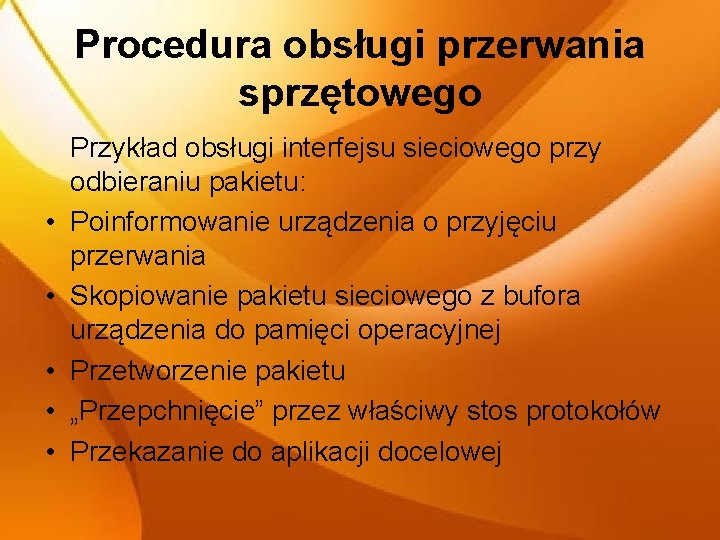 Procedura obsługi przerwania sprzętowego

Przykład obsługi interfejsu sieciowego przy odbieraniu pakietu:

• Poinformowanie urządzenia o przyjęciu przerwania
• Skopiowanie pakietu sieciowego z bufora urządzenia do pamięci operacyjnej
• Przetworzenie pakietu
• „Przepchnięcie” przez właściwy stos protokołów
• Przekazanie do aplikacji docelowej